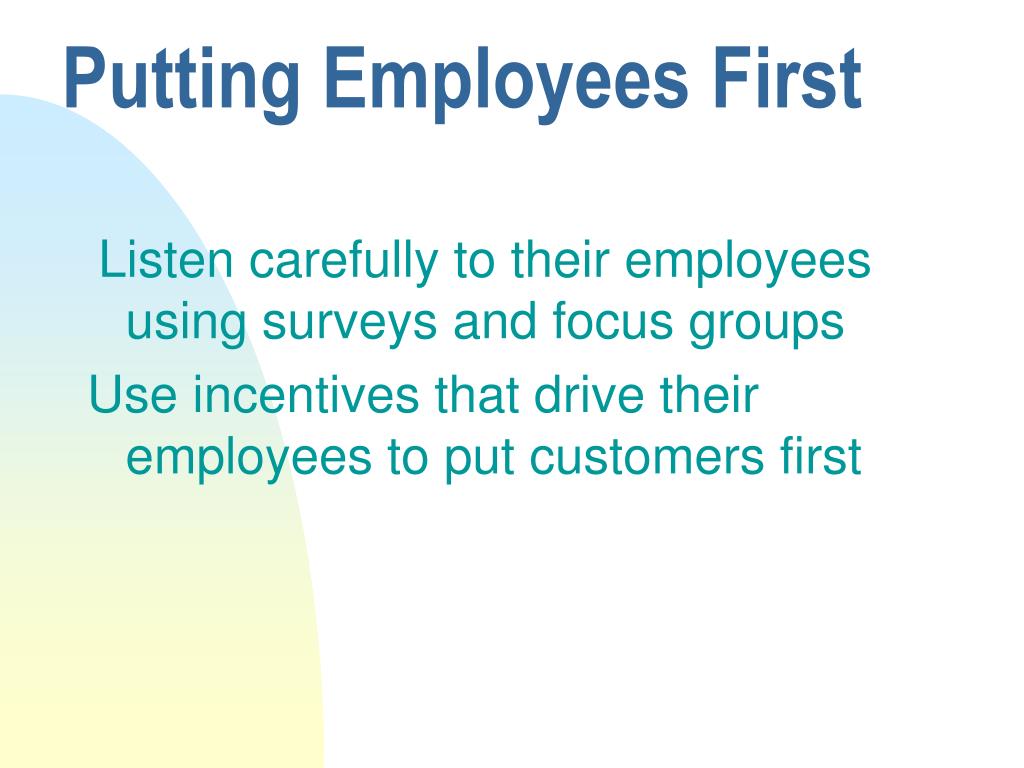 Putting Employees First

Listen carefully to their employees using surveys and focus groups

Use incentives that drive their employees to put customers first